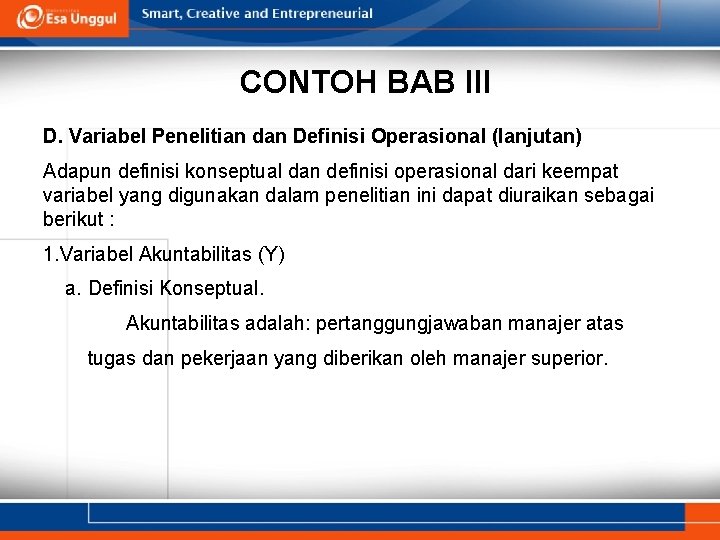 Esa Unggul

Smart, Creative and Entrepreneurial

CONTOH BAB III

D. Variabel Penelitian dan Definisi Operasional (lanjutan)

Adapun definisi konseptual dan definisi operasional dari keempat variabel yang digunakan dalam penelitian ini dapat diuraikan sebagai berikut :

1.Variabel Akuntabilitas (Y)

a. Definisi Konseptual.

Akuntabilitas adalah: pertanggungjawaban manajer atas tugas dan pekerjaan yang diberikan oleh manajer superior.